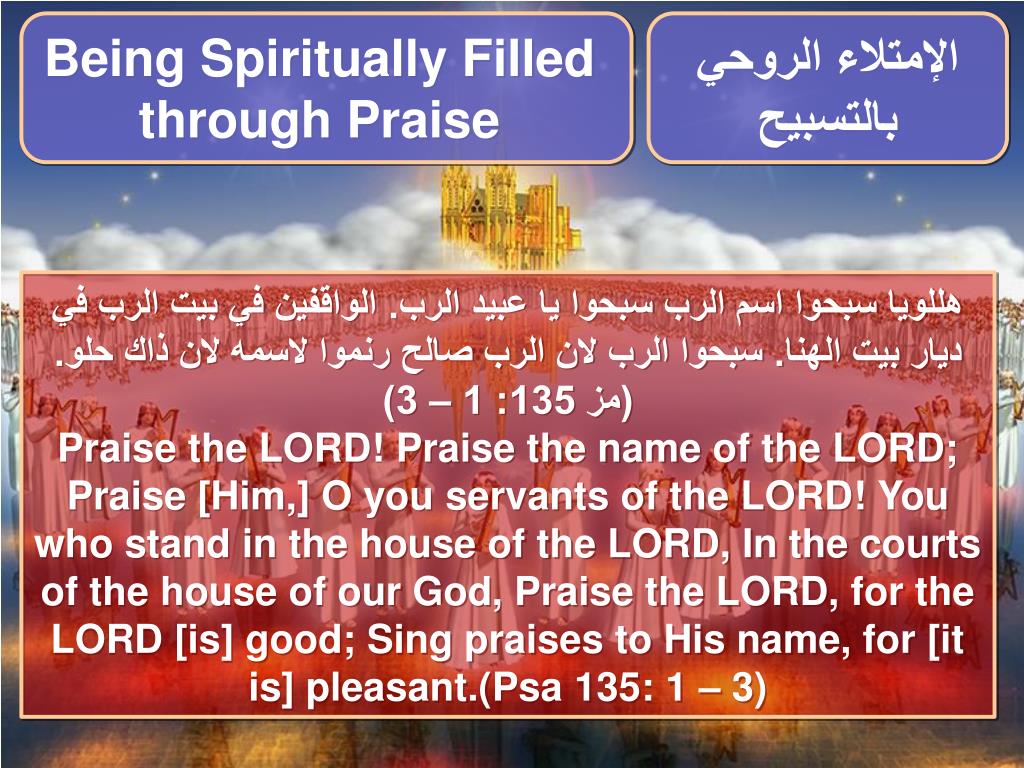 Being Spiritually Filled through Praise

الإمتلاء الروحي بالتسبيح

هللويا سبحوا اسم الرب سبحوا يا عبيد الرب. الواقفين في بيت الرب في ديار بيت الهنا. سبحوا الرب لان الرب صالح رنموا لاسمه لان ذاك حلو. (مز 135: 1 – 3)

Praise the LORD! Praise the name of the LORD; Praise [Him,] O you servants of the LORD! You who stand in the house of the LORD, In the courts of the house of our God, Praise the LORD, for the LORD [is] good; Sing praises to His name, for [it is] pleasant.(Psa 135: 1 – 3)